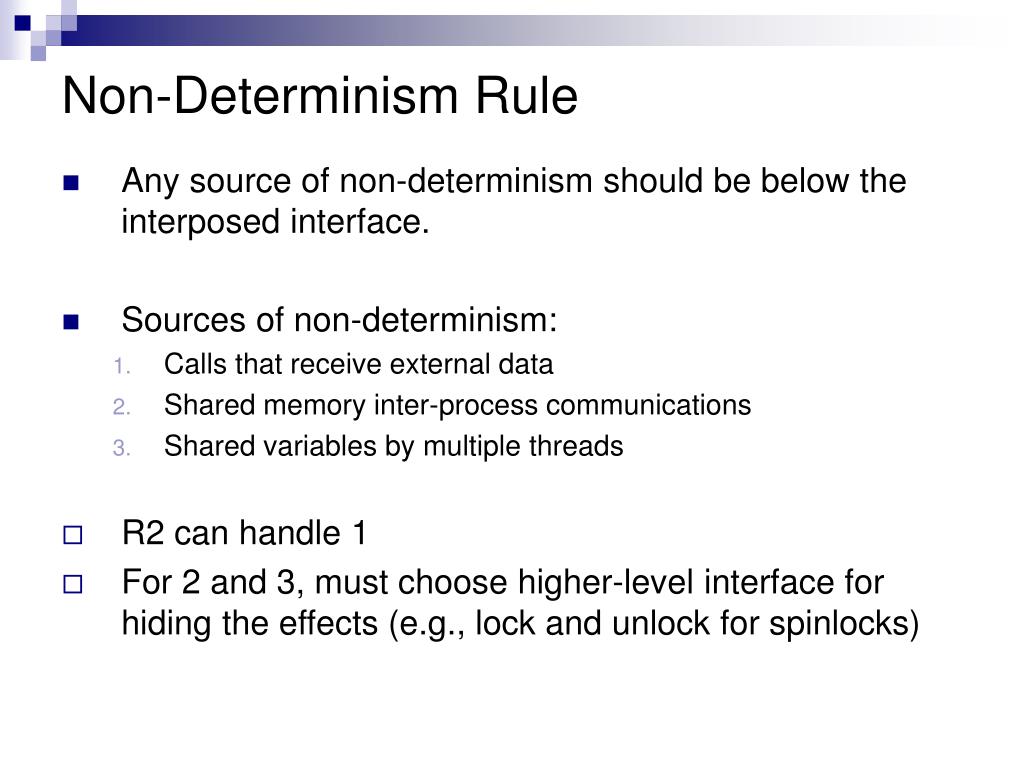 Non-Determinism Rule

Any source of non-determinism should be below the interposed interface.

Sources of non-determinism:
1. Calls that receive external data
2. Shared memory inter-process communications
3. Shared variables by multiple threads

R2 can handle 1

For 2 and 3, must choose higher-level interface for hiding the effects (e.g., lock and unlock for spinlocks)